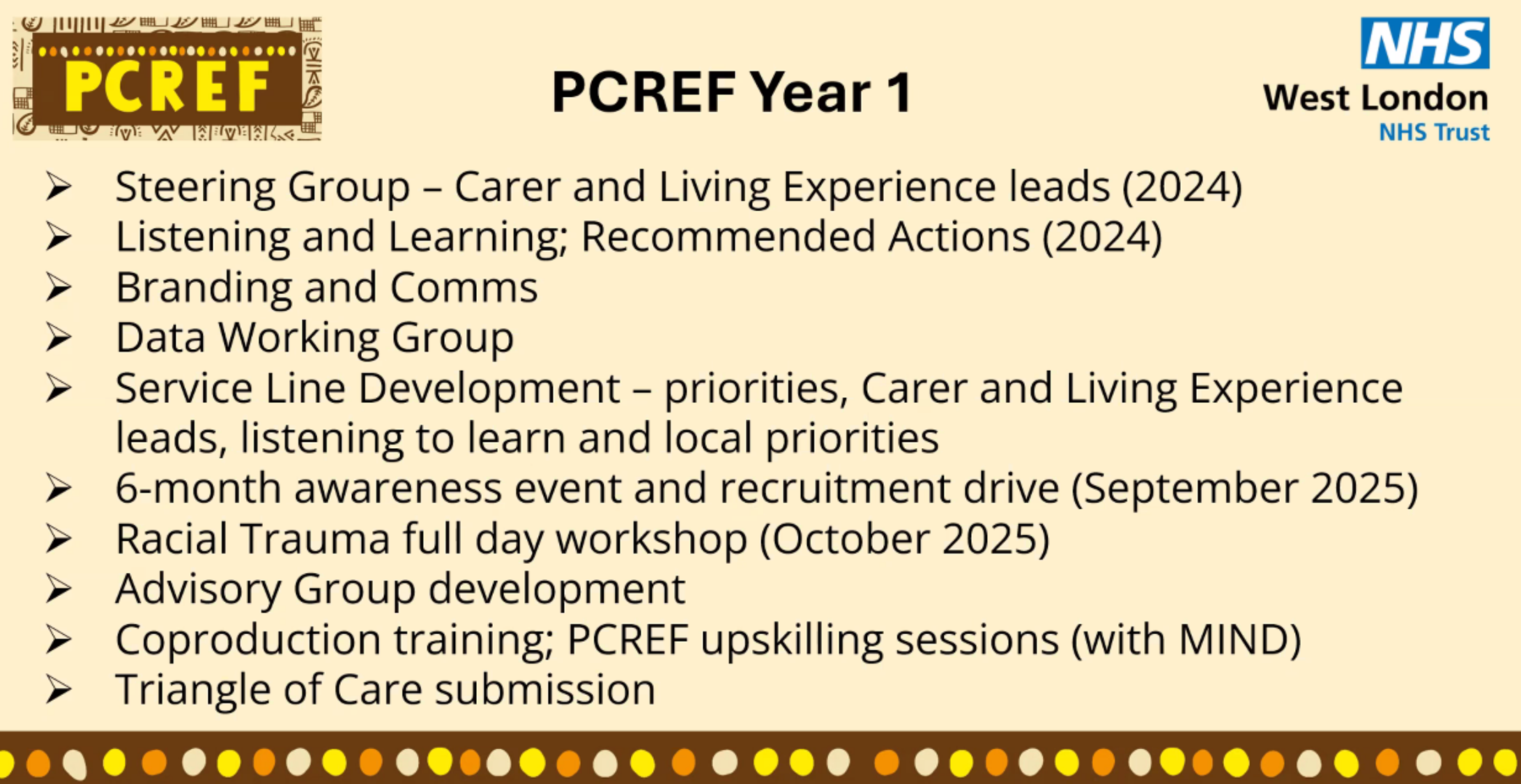 PCREF

PCREF Year 1

NHS
West London
NHS Trust

➢ Steering Group – Carer and Living Experience leads (2024)
➢ Listening and Learning; Recommended Actions (2024)
➢ Branding and Comms
➢ Data Working Group
➢ Service Line Development – priorities, Carer and Living Experience leads, listening to learn and local priorities
➢ 6-month awareness event and recruitment drive (September 2025)
➢ Racial Trauma full day workshop (October 2025)
➢ Advisory Group development
➢ Coproduction training; PCREF upskilling sessions (with MIND)
➢ Triangle of Care submission